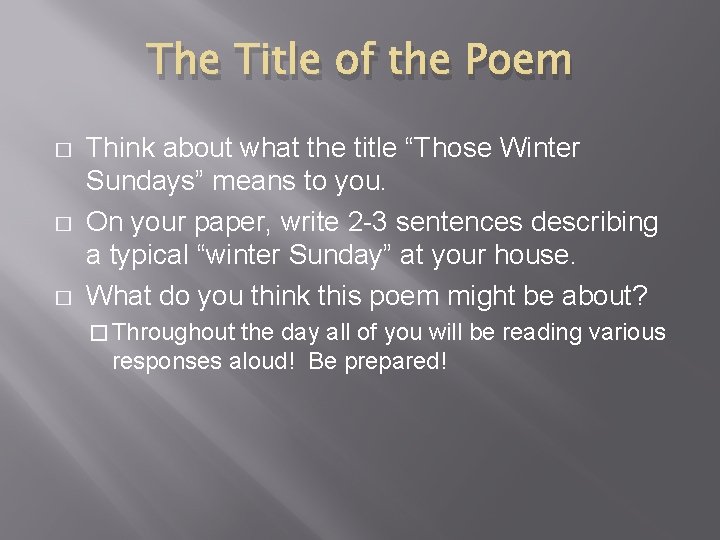 The Title of the Poem

□ Think about what the title “Those Winter Sundays” means to you.

□ On your paper, write 2-3 sentences describing a typical “winter Sunday” at your house.

□ What do you think this poem might be about?

□ Throughout the day all of you will be reading various responses aloud! Be prepared!